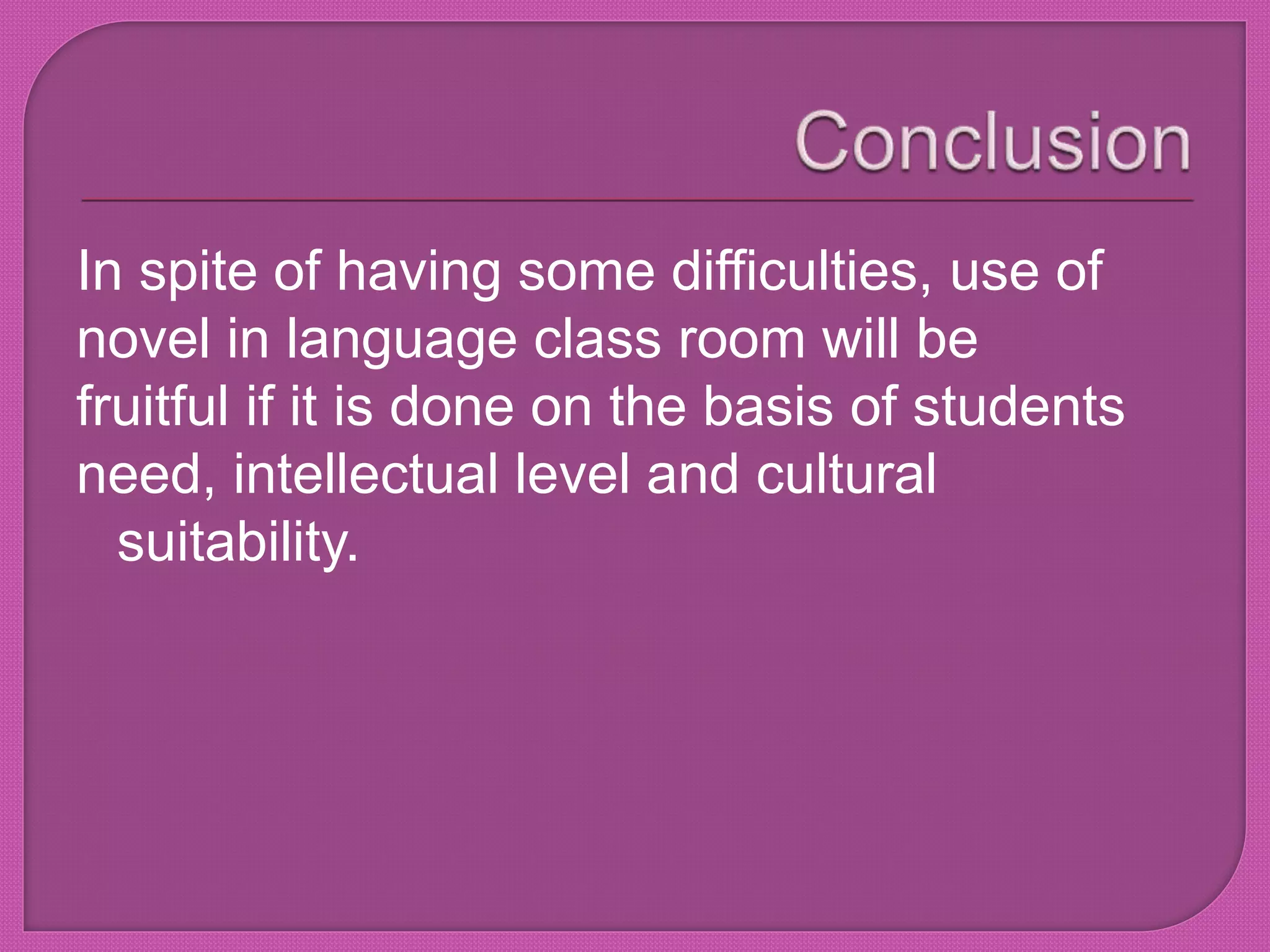 Conclusion

In spite of having some difficulties, use of novel in language class room will be fruitful if it is done on the basis of students need, intellectual level and cultural suitability.